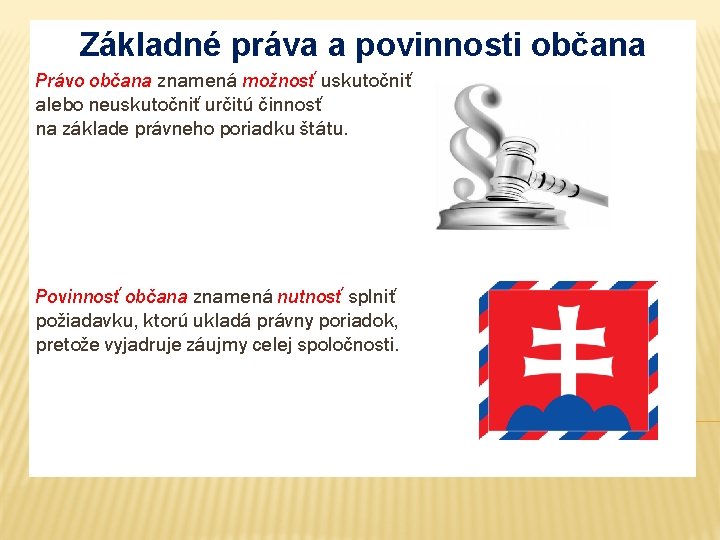 Základné práva a povinnosti občana

Právo občana znamená možnosť uskutočniť alebo neuskutočniť určitú činnosť na základe právneho poriadku štátu.

Povinnosť občana znamená nutnosť splniť požiadavku, ktorú ukladá právny poriadok, pretože vyjadruje záujmy celej spoločnosti.